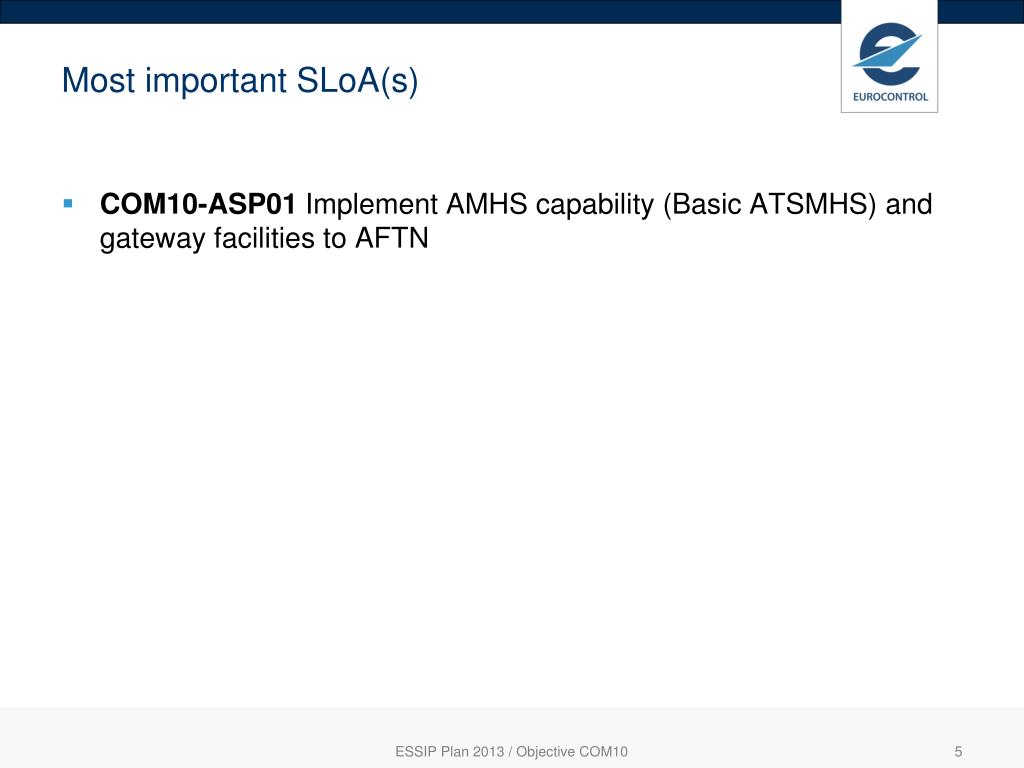 Most important SLoA(s)

EUROCONTROL

COM10-ASP01 Implement AMHS capability (Basic ATSMHS) and gateway facilities to AFTN

ESSIP Plan 2013 / Objective COM10

5